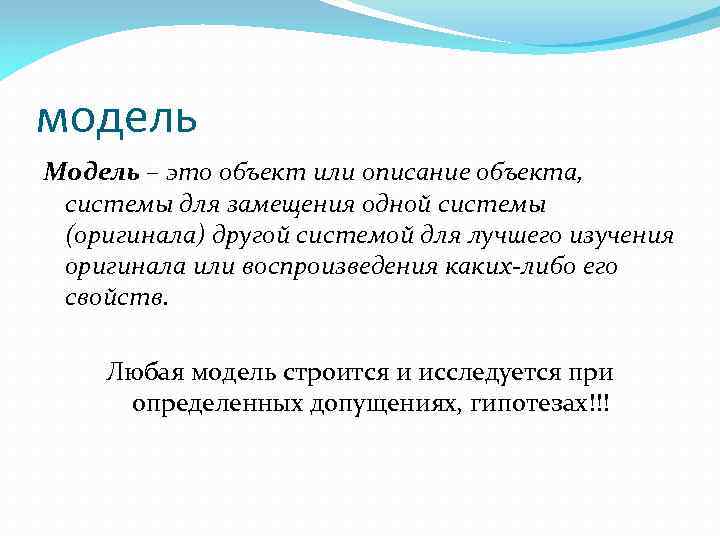 модель

Модель – это объект или описание объекта, системы для замещения одной системы (оригинала) другой системой для лучшего изучения оригинала или воспроизведения каких-либо его свойств.

Любая модель строится и исследуется при определенных допущениях, гипотезах!!!